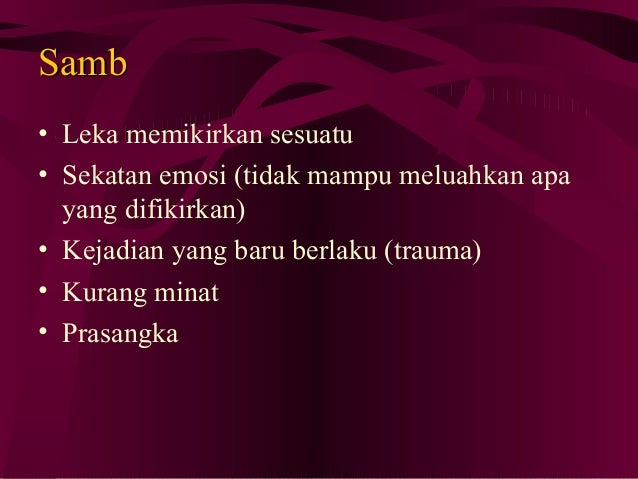 Samb

• Leka memikirkan sesuatu
• Sekatan emosi (tidak mampu meluahkan apa yang difikirkan)
• Kejadian yang baru berlaku (trauma)
• Kurang minat
• Prasangka